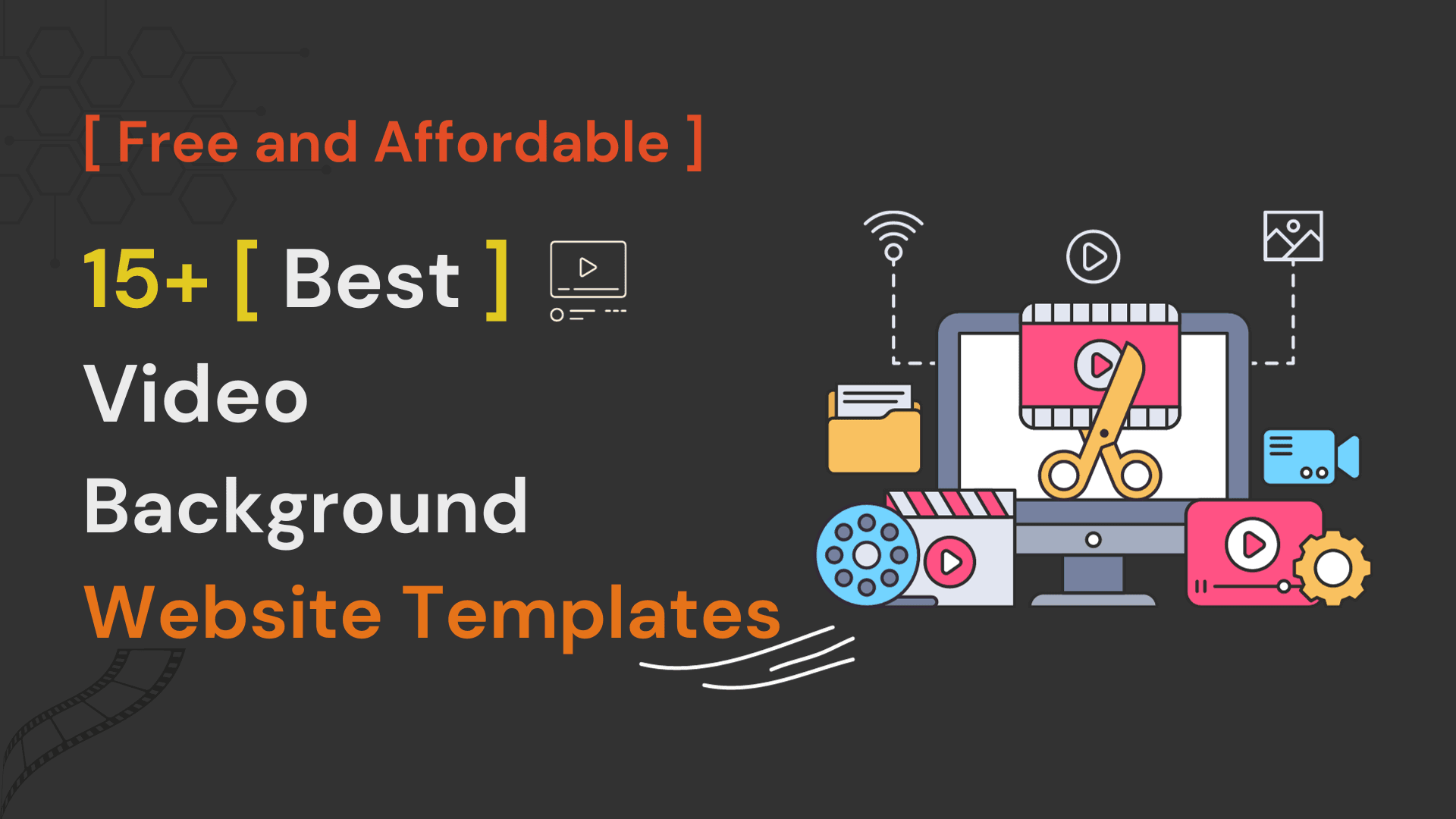 [ Free and Affordable ]

15+ [ Best ]

Video

Background

Website Templates